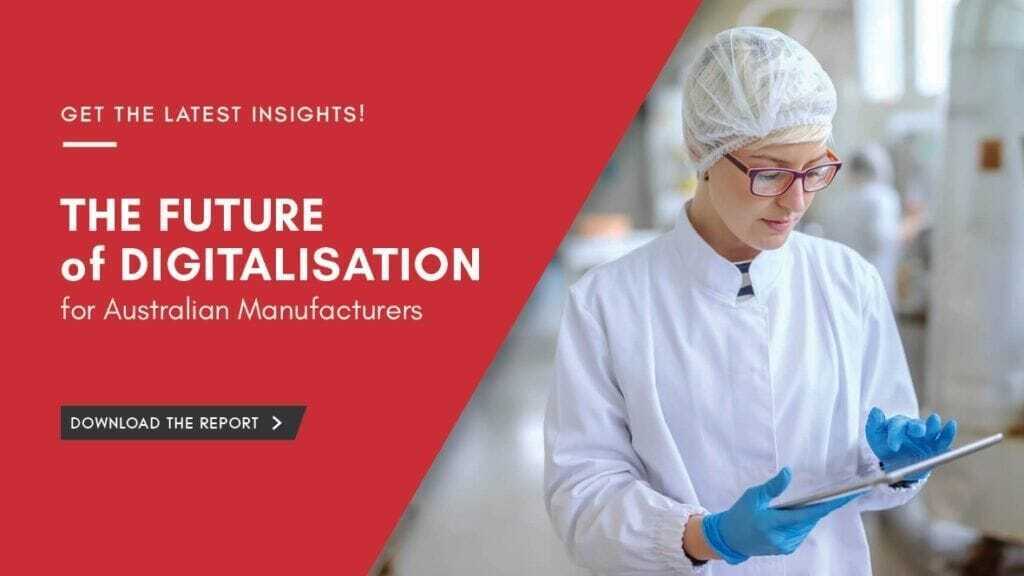 GET THE LATEST INSIGHTS!

THE FUTURE of DIGITALISATION
for Australian Manufacturers

DOWNLOAD THE REPORT >